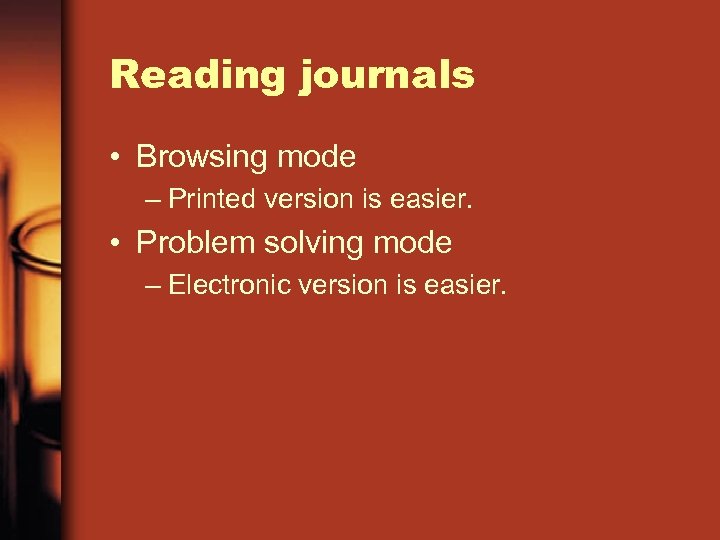 Reading journals

• Browsing mode
– Printed version is easier.
• Problem solving mode
– Electronic version is easier.